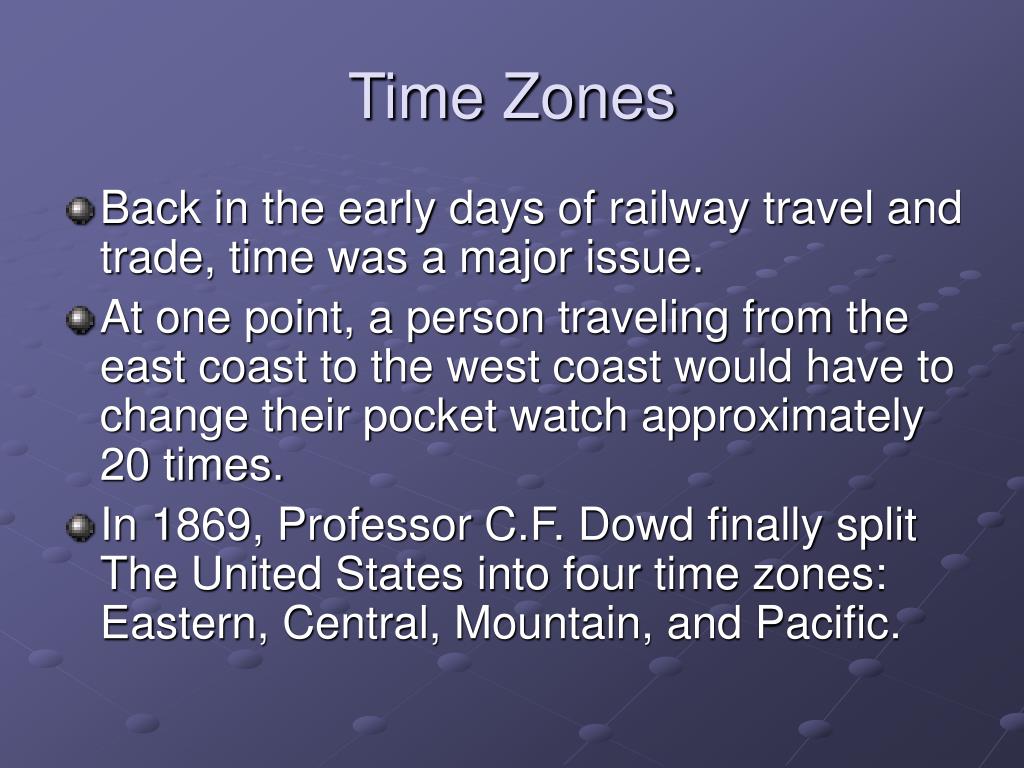 Time Zones

Back in the early days of railway travel and trade, time was a major issue.

At one point, a person traveling from the east coast to the west coast would have to change their pocket watch approximately 20 times.

In 1869, Professor C.F. Dowd finally split The United States into four time zones: Eastern, Central, Mountain, and Pacific.